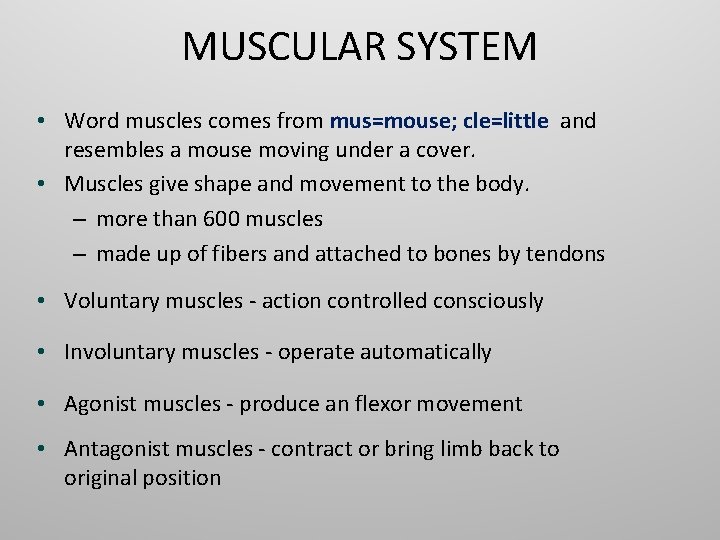 MUSCULAR SYSTEM

• Word muscles comes from mus=mouse; cle=little and resembles a mouse moving under a cover.
• Muscles give shape and movement to the body.
– more than 600 muscles
– made up of fibers and attached to bones by tendons
• Voluntary muscles - action controlled consciously
• Involuntary muscles - operate automatically
• Agonist muscles - produce an flexor movement
• Antagonist muscles - contract or bring limb back to original position